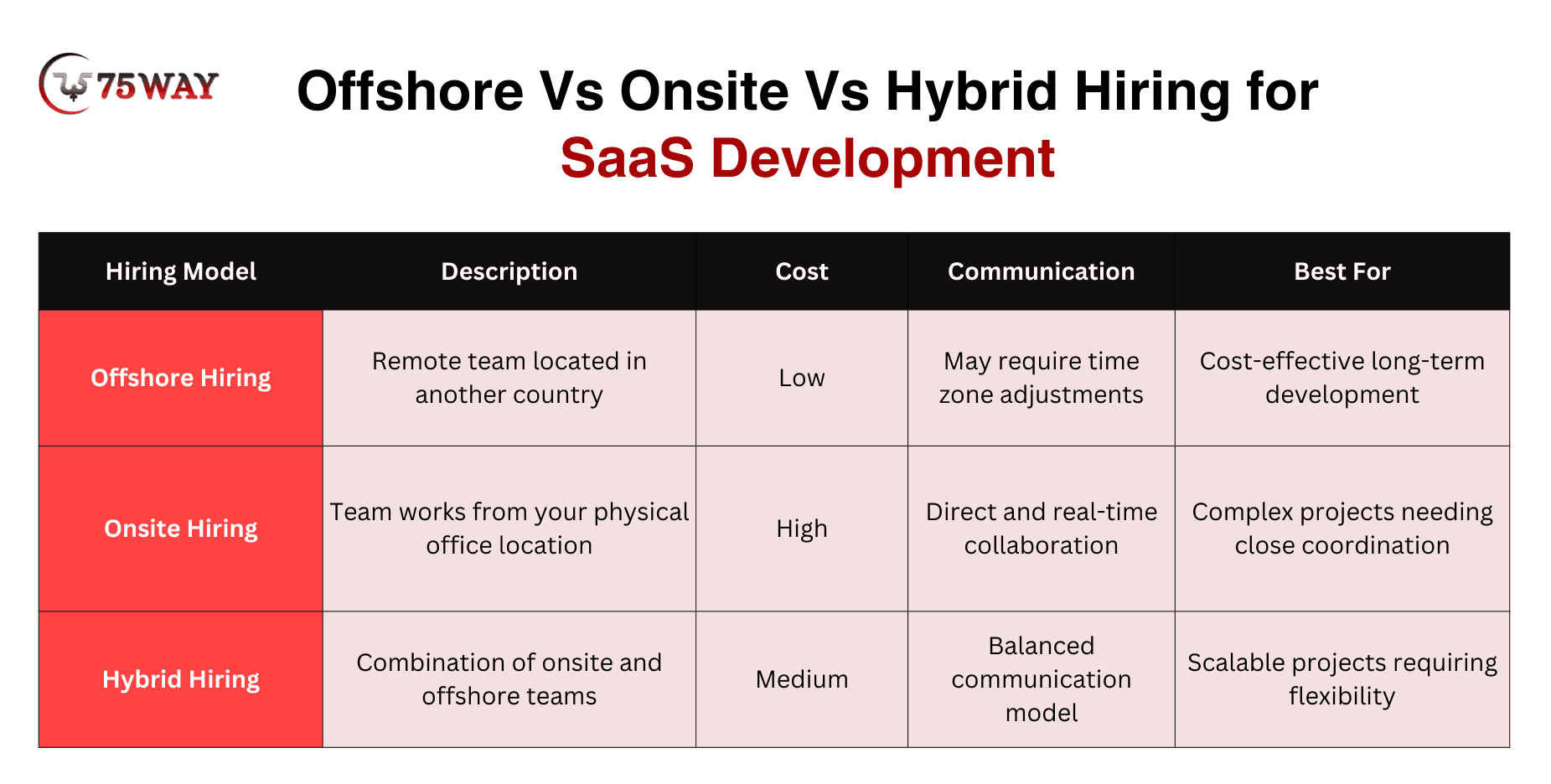 75WAY

Offshore Vs Onsite Vs Hybrid Hiring for SaaS Development

| Hiring Model | Description | Cost | Communication | Best For |
|---|---|---|---|---|
| Offshore Hiring | Remote team located in another country | Low | May require time zone adjustments | Cost-effective long-term development |
| Onsite Hiring | Team works from your physical office location | High | Direct and real-time collaboration | Complex projects needing close coordination |
| Hybrid Hiring | Combination of onsite and offshore teams | Medium | Balanced communication model | Scalable projects requiring flexibility |